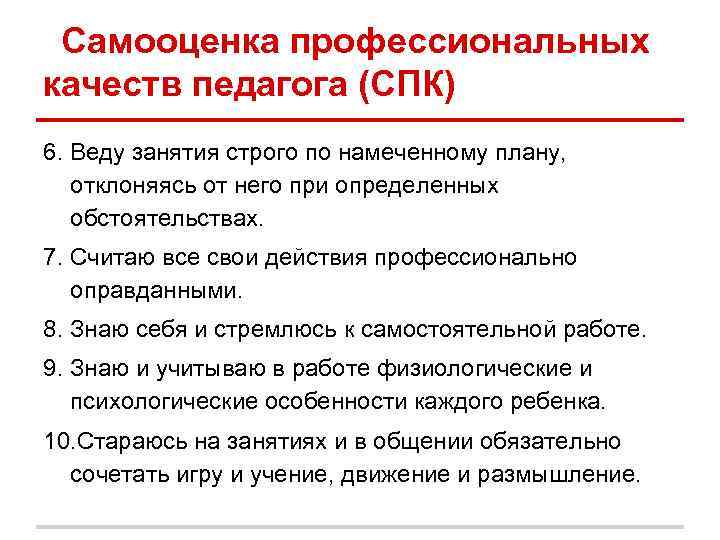 Самооценка профессиональных качеств педагога (СПК)

6. Веду занятия строго по намеченному плану, отклоняясь от него при определенных обстоятельствах.

7. Считаю все свои действия профессионально оправданными.

8. Знаю себя и стремлюсь к самостоятельной работе.

9. Знаю и учитываю в работе физиологические и психологические особенности каждого ребенка.

10.Стараюсь на занятиях и в общении обязательно сочетать игру и учение, движение и размышление.